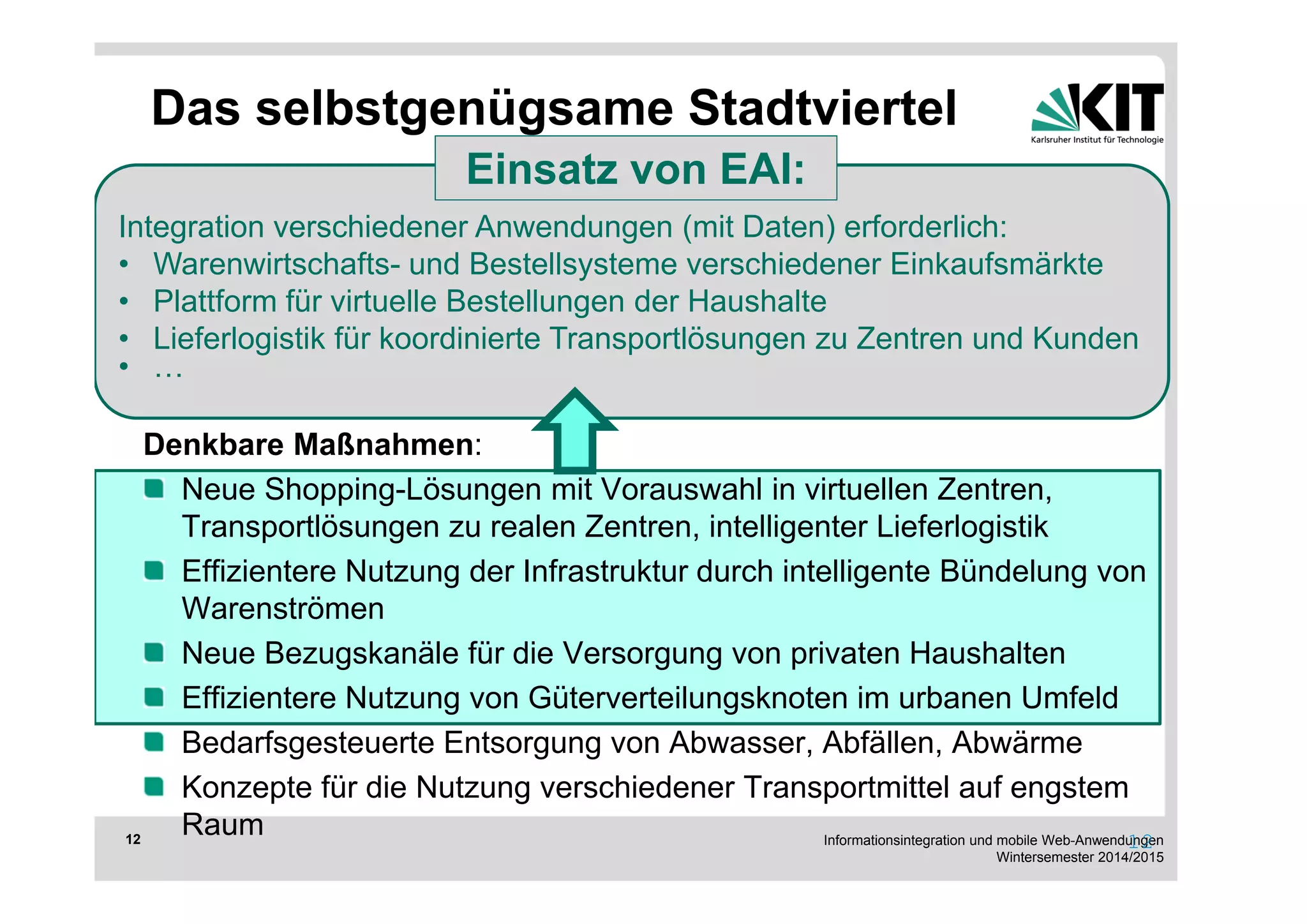 Das selbstgenügsame Stadtviertel

KIT
Karlsruher Institut für Technologie

Einsatz von EAI:

Integration verschiedener Anwendungen (mit Daten) erforderlich:
• Warenwirtschafts- und Bestellsysteme verschiedener Einkaufsmärkte
• Plattform für virtuelle Bestellungen der Haushalte
• Lieferlogistik für koordinierte Transportlösungen zu Zentren und Kunden
• …

Denkbare Maßnahmen:

Neue Shopping-Lösungen mit Vorauswahl in virtuellen Zentren, Transportlösungen zu realen Zentren, intelligenter Lieferlogistik

Effizientere Nutzung der Infrastruktur durch intelligente Bündelung von Warenströmen

Neue Bezugskanäle für die Versorgung von privaten Haushalten

Effizientere Nutzung von Güterverteilungsknoten im urbanen Umfeld

Bedarfsgesteuerte Entsorgung von Abwasser, Abfällen, Abwärme

Konzepte für die Nutzung verschiedener Transportmittel auf engstem Raum

12

Informationsintegration und mobile Web-Anwendungen
Wintersemester 2014/2015

12